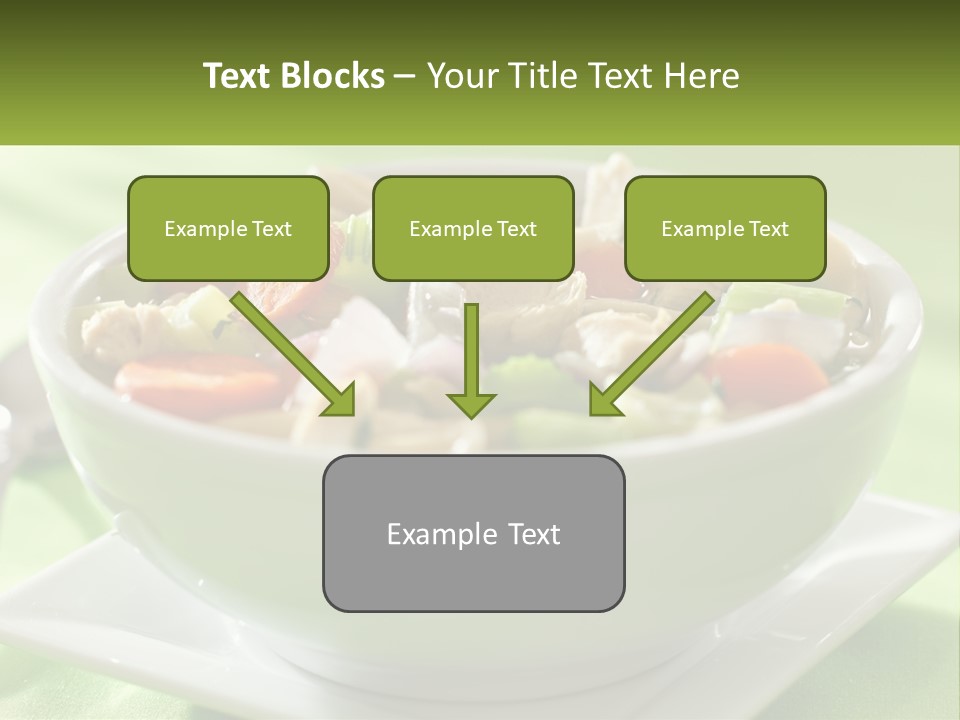 Text Blocks – Your Title Text Here

Example Text

Example Text

Example Text

Example Text